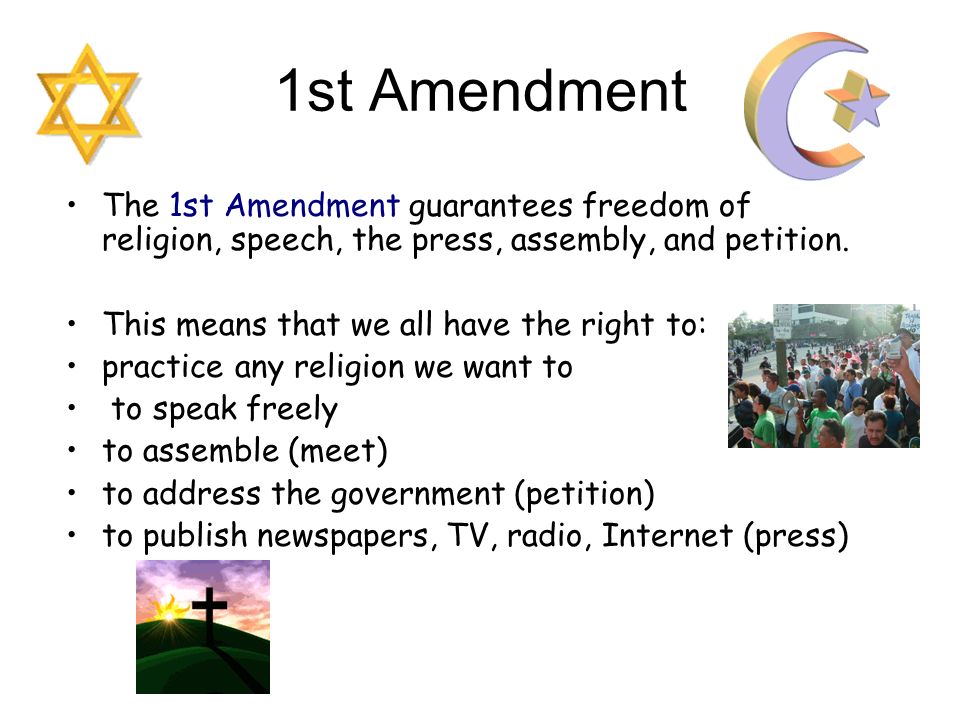 1st Amendment

• The 1st Amendment guarantees freedom of religion, speech, the press, assembly, and petition.

• This means that we all have the right to:
• practice any religion we want to
• to speak freely
• to assemble (meet)
• to address the government (petition)
• to publish newspapers, TV, radio, Internet (press)